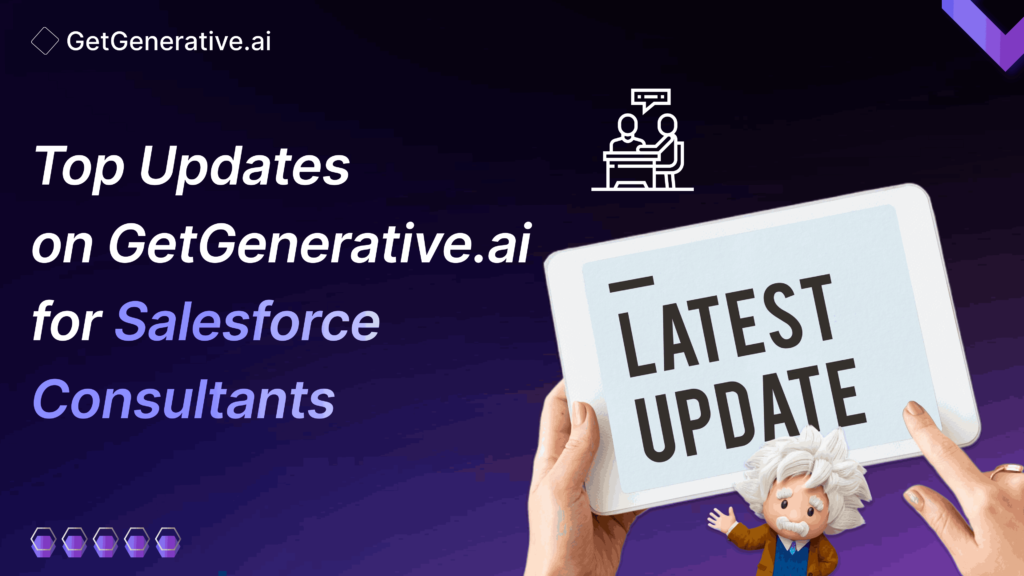 GetGenerative.ai

Top Updates on GetGenerative.ai for Salesforce Consultants

LATEST UPDATE